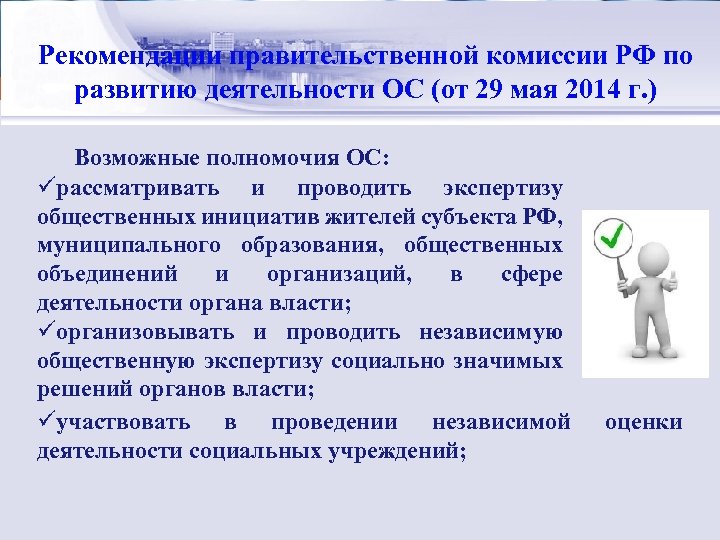 Рекомендации правительственной комиссии РФ по развитию деятельности ОС (от 29 мая 2014 г.)

Возможные полномочия ОС:

✓рассматривать и проводить экспертизу общественных инициатив жителей субъекта РФ, муниципального образования, общественных объединений и организаций, в сфере деятельности органа власти;

✓организовывать и проводить независимую общественную экспертизу социально значимых решений органов власти;

✓участвовать в проведении независимой оценки деятельности социальных учреждений;